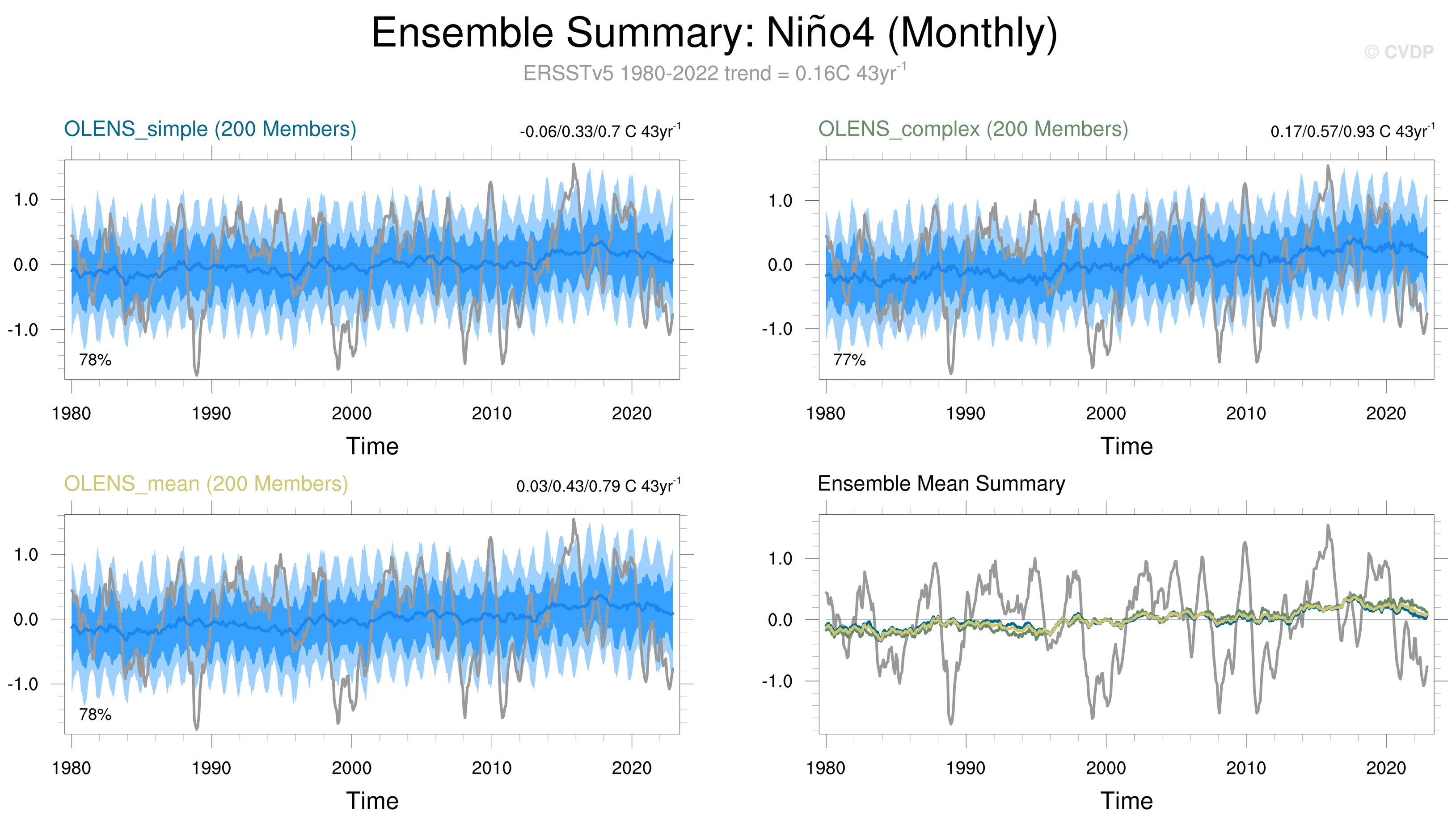 Ensemble Summary: Niño4 (Monthly)

© CVDP

ERSSTv5 1980-2022 trend = 0.16C 43yr$^{-1}$

OLENS_simple (200 Members)

-0.06/0.33/0.7 C 43yr$^{-1}$

1.0
0.0
-1.0

78%

1980 1990 2000 2010 2020

Time

OLENS_complex (200 Members)

0.17/0.57/0.93 C 43yr$^{-1}$

1.0
0.0
-1.0

77%

1980 1990 2000 2010 2020

Time

OLENS_mean (200 Members)

0.03/0.43/0.79 C 43yr$^{-1}$

1.0
0.0
-1.0

78%

1980 1990 2000 2010 2020

Time

Ensemble Mean Summary

1.0
0.0
-1.0

1980 1990 2000 2010 2020

Time